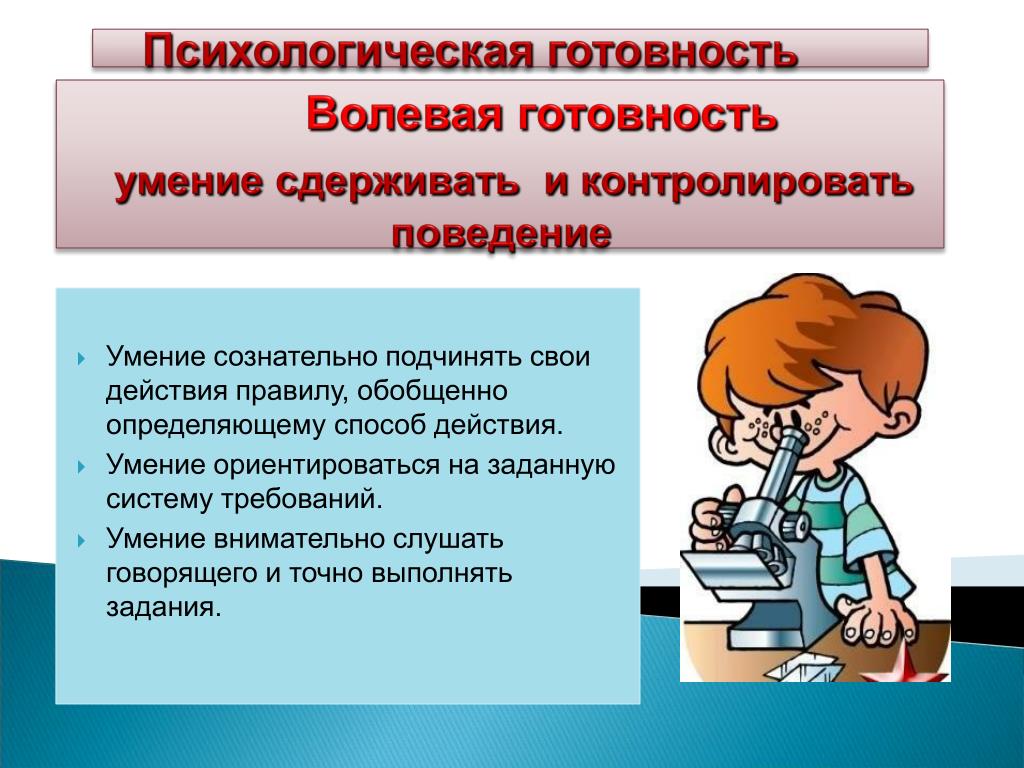 Психологическая готовность

Волевая готовность

умение сдерживать и контролировать поведение

Умение сознательно подчинять свои действия правилу, обобщенно определяющему способ действия.

Умение ориентироваться на заданную систему требований.

Умение внимательно слушать говорящего и точно выполнять задания.